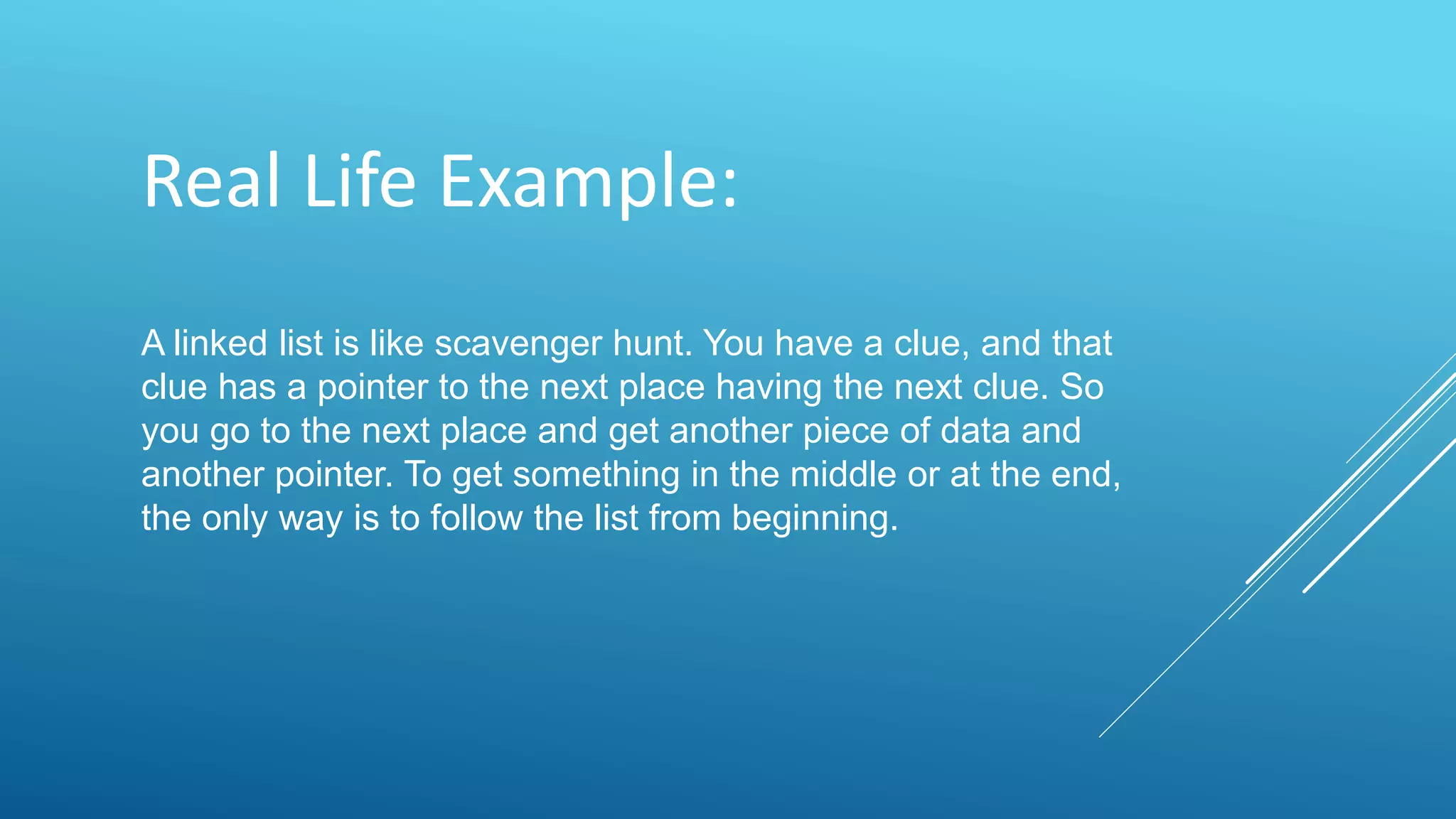 Real Life Example:

A linked list is like scavenger hunt. You have a clue, and that clue has a pointer to the next place having the next clue. So you go to the next place and get another piece of data and another pointer. To get something in the middle or at the end, the only way is to follow the list from beginning.